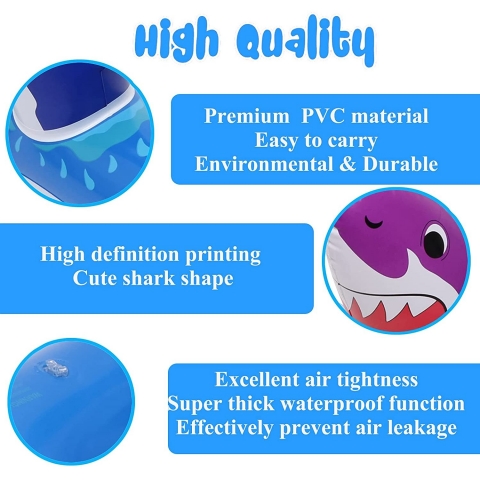 High Quality

Premium PVC material
Easy to carry
Environmental & Durable

High definition printing
Cute shark shape

Excellent air tightness
Super thick waterproof function
Effectively prevent air leakage